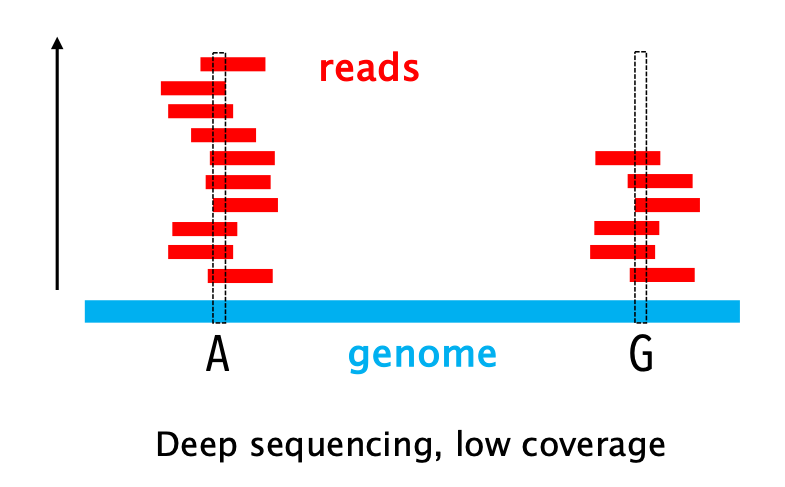 reads

A

genome

G

Deep sequencing, low coverage